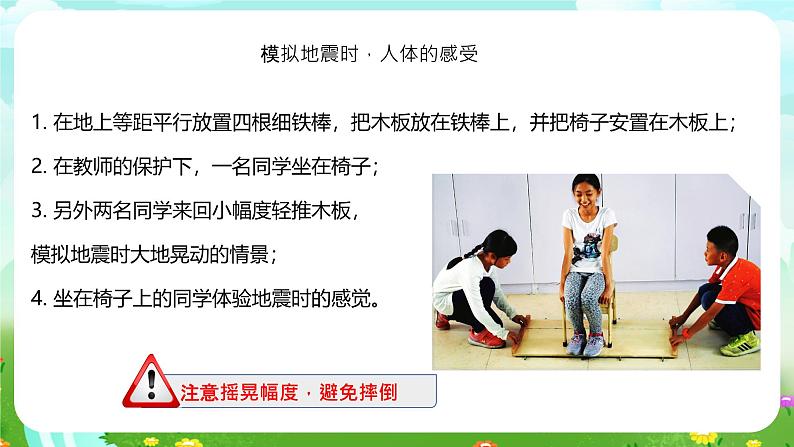 模拟地震时，人体的感受

1. 在地上等距平行放置四根细铁棒，把木板放在铁棒上，并把椅子安置在木板上；

2. 在教师的保护下，一名同学坐在椅子；

3. 另外两名同学来回小幅度轻推木板，模拟地震时大地晃动的情景；

4. 坐在椅子上的同学体验地震时的感觉。

注意摇晃幅度，避免摔倒